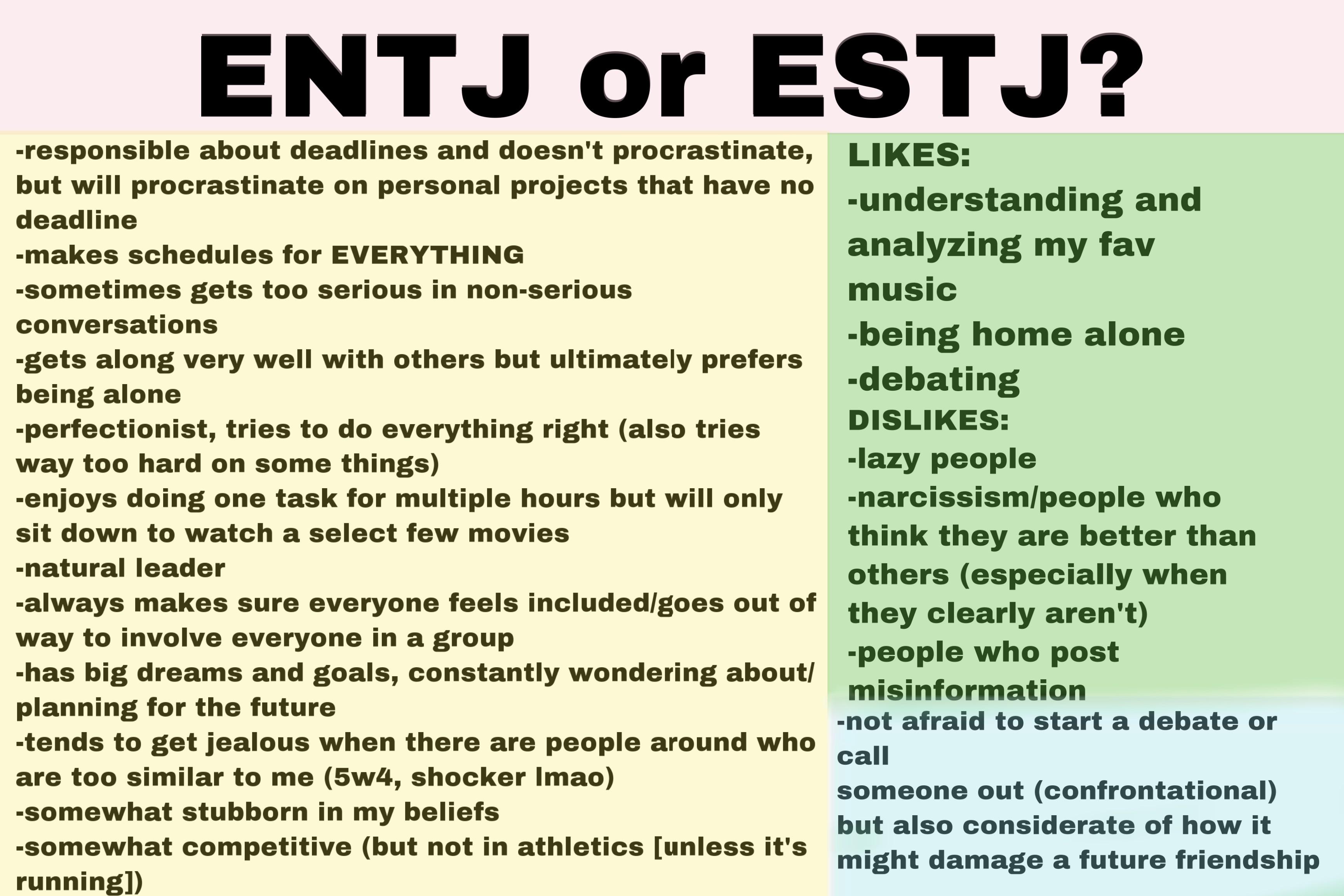 ENTJ or ESTJ?

-responsible about deadlines and doesn't procrastinate, but will procrastinate on personal projects that have no deadline
-makes schedules for EVERYTHING
-sometimes gets too serious in non-serious conversations
-gets along very well with others but ultimately prefers being alone
-perfectionist, tries to do everything right (also tries way too hard on some things)
-enjoys doing one task for multiple hours but will only sit down to watch a select few movies
-natural leader
-always makes sure everyone feels included/goes out of way to involve everyone in a group
-has big dreams and goals, constantly wondering about/ planning for the future
-tends to get jealous when there are people around who are too similar to me (5w4, shocker lmao)
-somewhat stubborn in my beliefs
-somewhat competitive (but not in athletics [unless it's running])

LIKES:
-understanding and analyzing my fav music
-being home alone
-debating
DISLIKES:
-lazy people
-narcissism/people who think they are better than others (especially when they clearly aren't)
-people who post misinformation

-not afraid to start a debate or call
someone out (confrontational)
but also considerate of how it might damage a future friendship